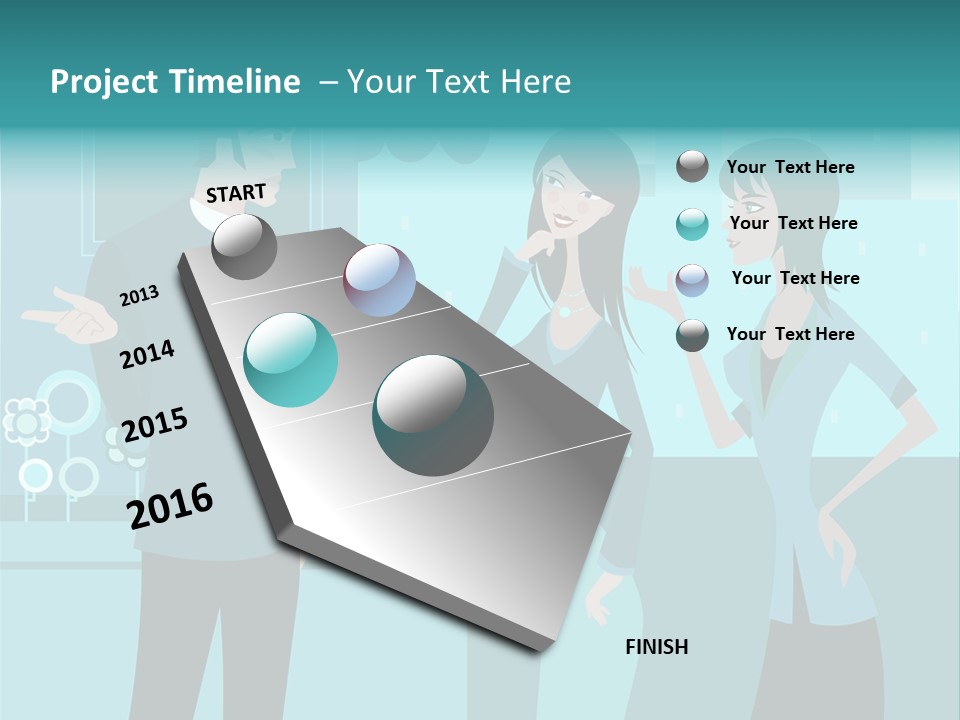 Project Timeline – Your Text Here

START

2013

2014

2015

2016

FINISH

Your Text Here

Your Text Here

Your Text Here

Your Text Here